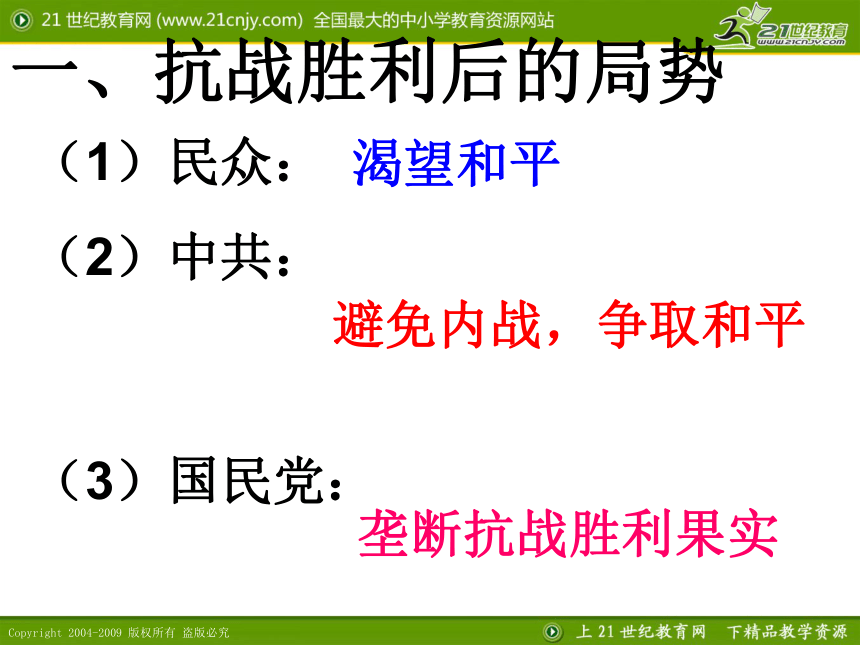 21 世纪教育网 (www.21cnjy.com) 全国最大的中小学教育资源网站

21世纪教育
www.21cnjy.com

一、抗战胜利后的局势

（1）民众： 渴望和平

（2）中共：

避免内战，争取和平

（3）国民党：

垄断抗战胜利果实

Copyright 2004-2009 版权所有 盗版必究

上 21 世纪教育网 下精品教学资源